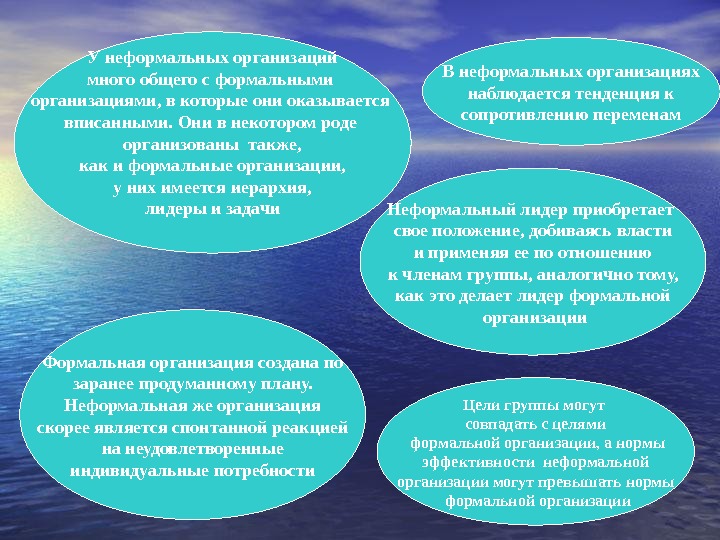 У неформальных организаций много общего с формальными организациями, в которые они оказывается вписанными. Они в некотором роде организованы также, как и формальные организации, у них имеется иерархия, лидеры и задачи

В неформальных организациях наблюдается тенденция к сопротивлению переменам

Неформальный лидер приобретает свое положение, добиваясь власти и применяя ее по отношению к членам группы, аналогично тому, как это делает лидер формальной организации

Формальная организация создана по заранее продуманному плану. Неформальная же организация скорее является спонтанной реакцией на неудовлетворенные индивидуальные потребности

Цели группы могут совпадать с целями формальной организации, а нормы эффективности неформальной организации могут превышать нормы формальной организации